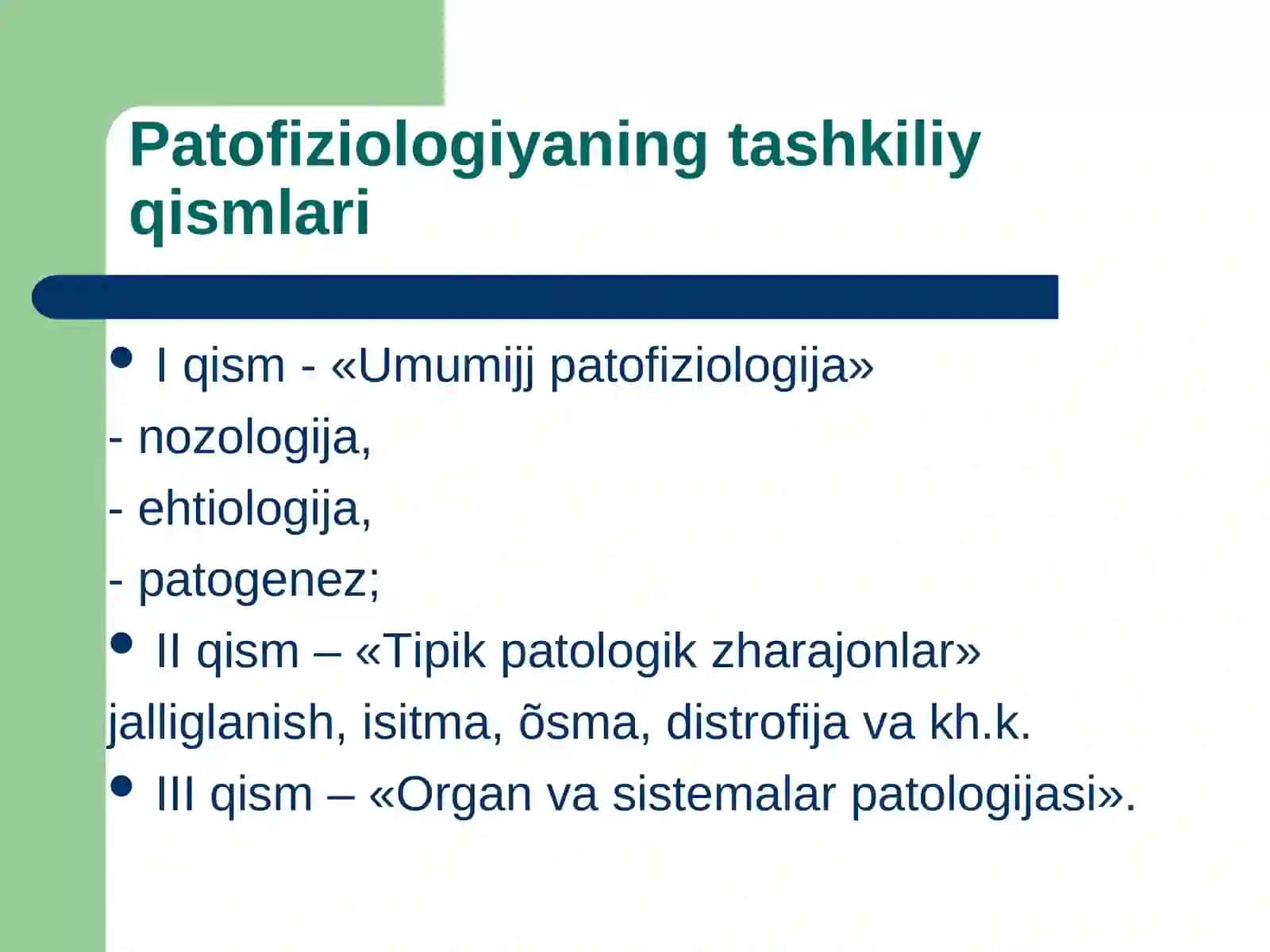 Patofiziologiyaning tashkiliy qismlari

• I qism - «Umumijj patofiziologija»
- nozologija,
- ehtiologija,
- patogenez;
• II qism – «Tipik patologik zharajonlar» jalliglanish, isitma, õsma, distrofija va kh.k.
• III qism – «Organ va sistemalar patologijasi».